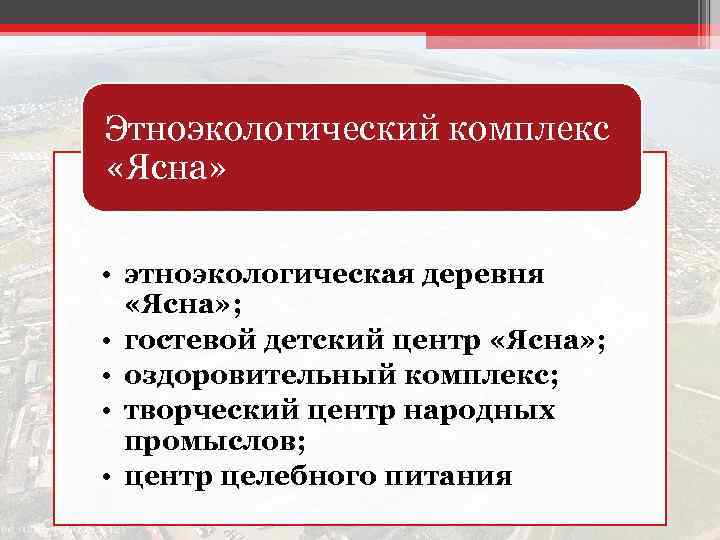 Этноэкологический комплекс «Ясна»

• этноэкологическая деревня «Ясна»;
• гостевой детский центр «Ясна»;
• оздоровительный комплекс;
• творческий центр народных промыслов;
• центр целебного питания